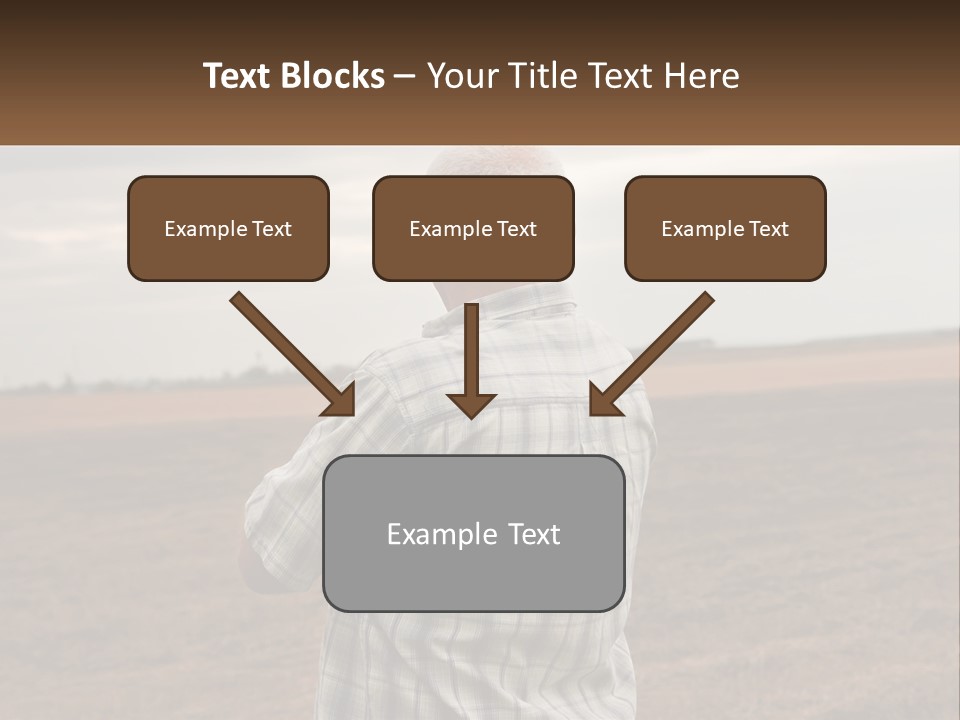 Text Blocks – Your Title Text Here

Example Text

Example Text

Example Text

Example Text